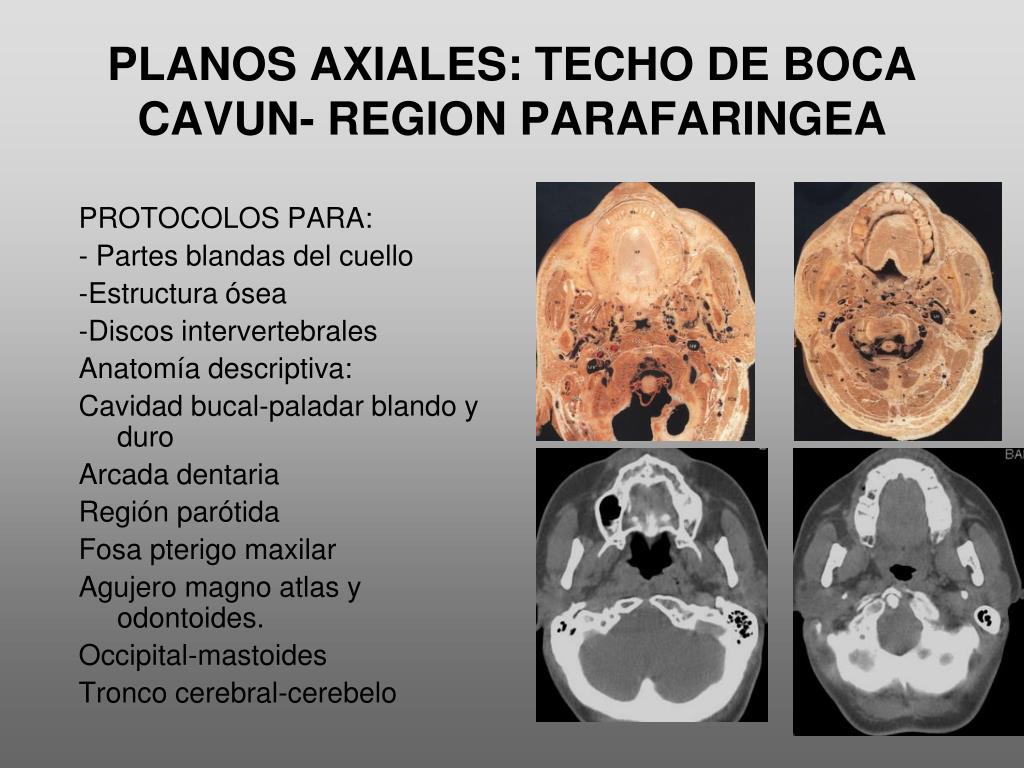 PLANOS AXIALES: TECHO DE BOCA CAVUN- REGION PARAFARINGEA

PROTOCOLOS PARA:
- Partes blandas del cuello
-Estructura ósea
-Discos intervertebrales
Anatomía descriptiva:
Cavidad bucal-paladar blando y duro
Arcada dentaria
Región parótida
Fosa pterigo maxilar
Agujero magno atlas y odontoides.
Occipital-mastoides
Tronco cerebral-cerebelo

BA